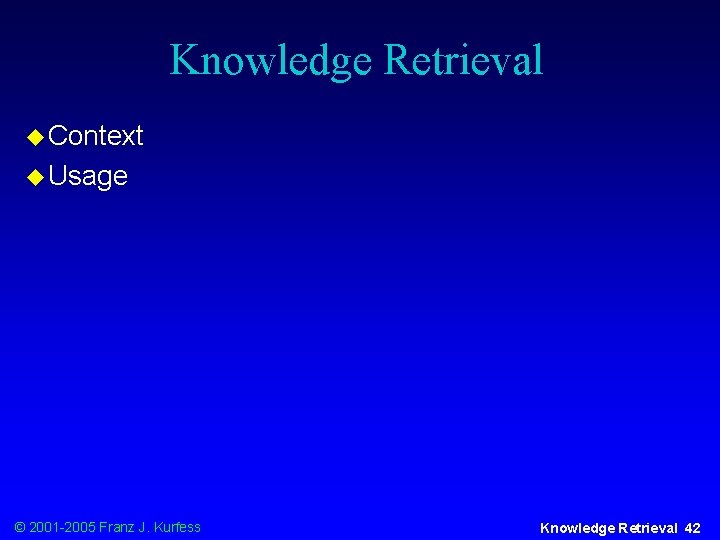 Knowledge Retrieval

◆ Context
◆ Usage

© 2001-2005 Franz J. Kurfess

Knowledge Retrieval 42